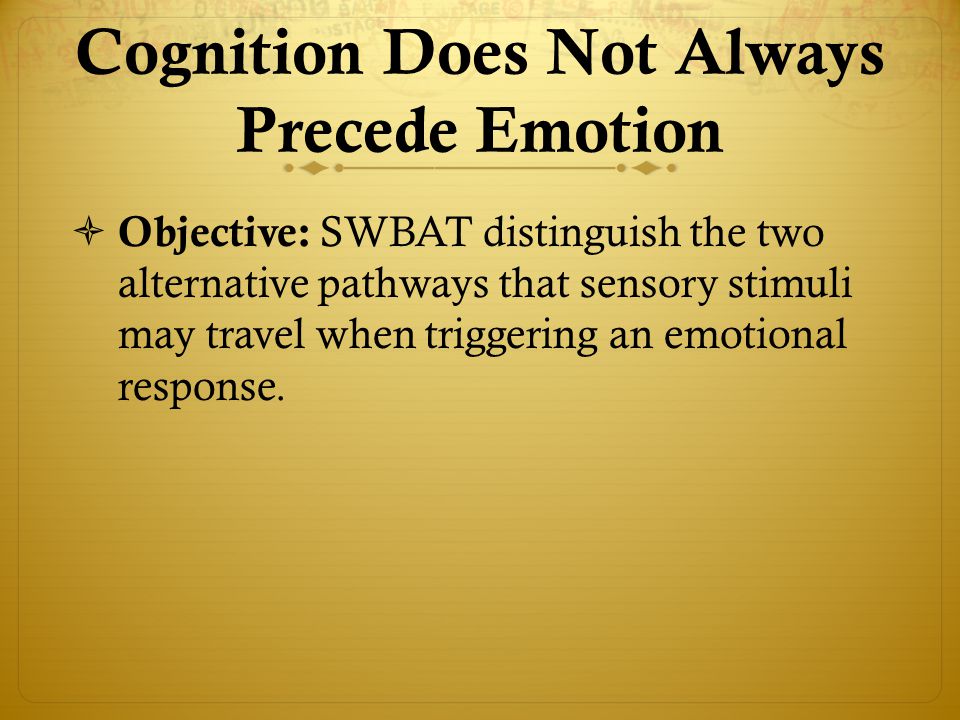 Cognition Does Not Always Precede Emotion

Objective: SWBAT distinguish the two alternative pathways that sensory stimuli may travel when triggering an emotional response.